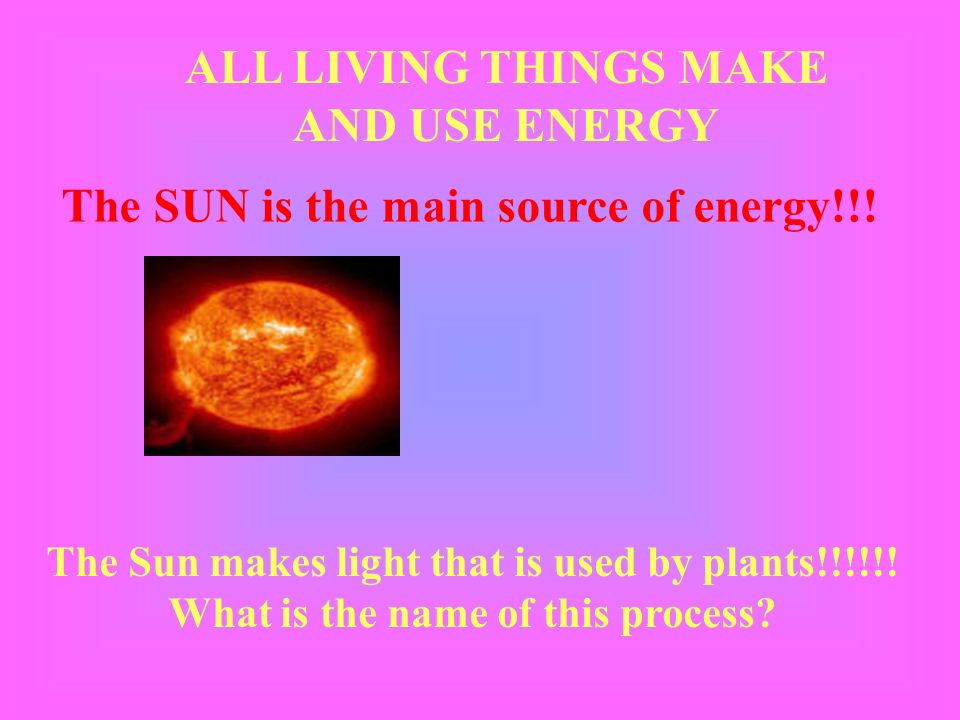 ALL LIVING THINGS MAKE AND USE ENERGY

The SUN is the main source of energy!!!

The Sun makes light that is used by plants!!!!!!
What is the name of this process?